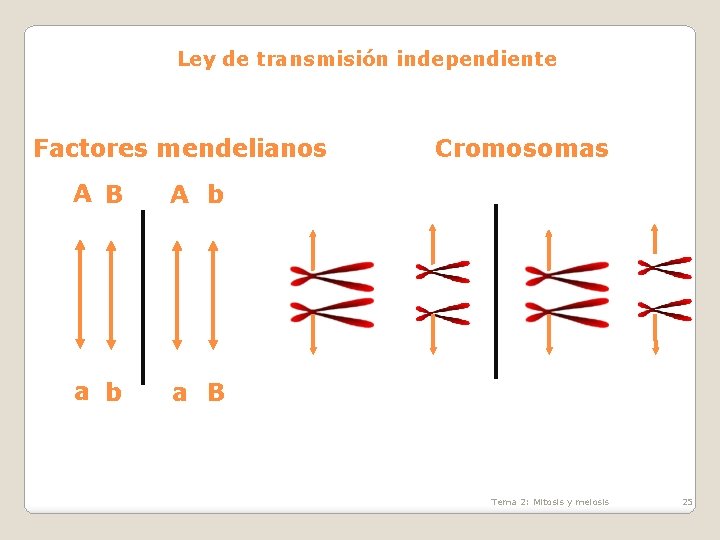 Ley de transmisión independiente

Factores mendelianos

Cromosomas

A B A b

a b a B

Tema 2: Mitosis y meiosis

25